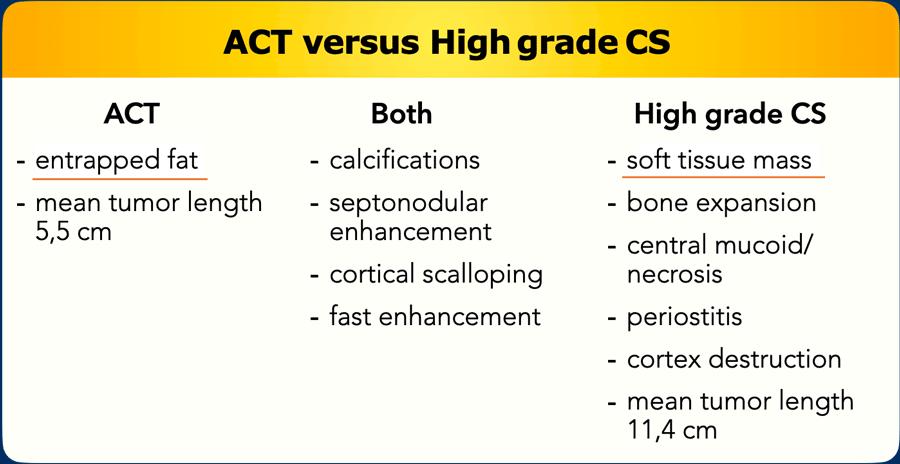 ACT versus High grade CS

ACT
- entrapped fat
- mean tumor length 5,5 cm

Both
- calcifications
- septonodular enhancement
- cortical scalloping
- fast enhancement

High grade CS
- soft tissue mass
- bone expansion
- central mucoid/ necrosis
- periostitis
- cortex destruction
- mean tumor length 11,4 cm